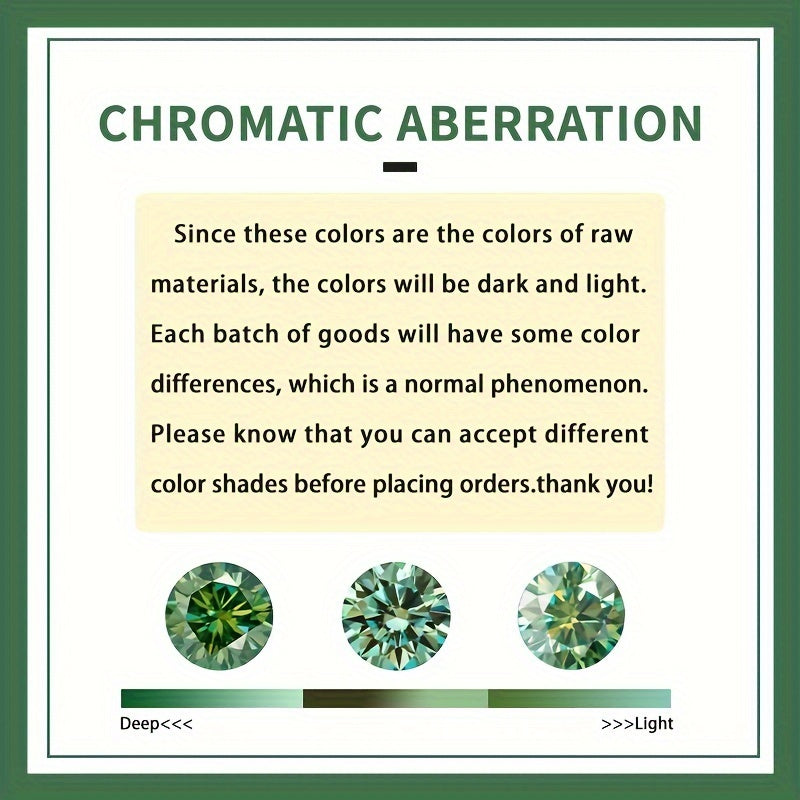 CHROMATIC ABERRATION

Since these colors are the colors of raw materials, the colors will be dark and light. Each batch of goods will have some color differences, which is a normal phenomenon. Please know that you can accept different color shades before placing orders.thank you!

Deep<<<

>>>Light